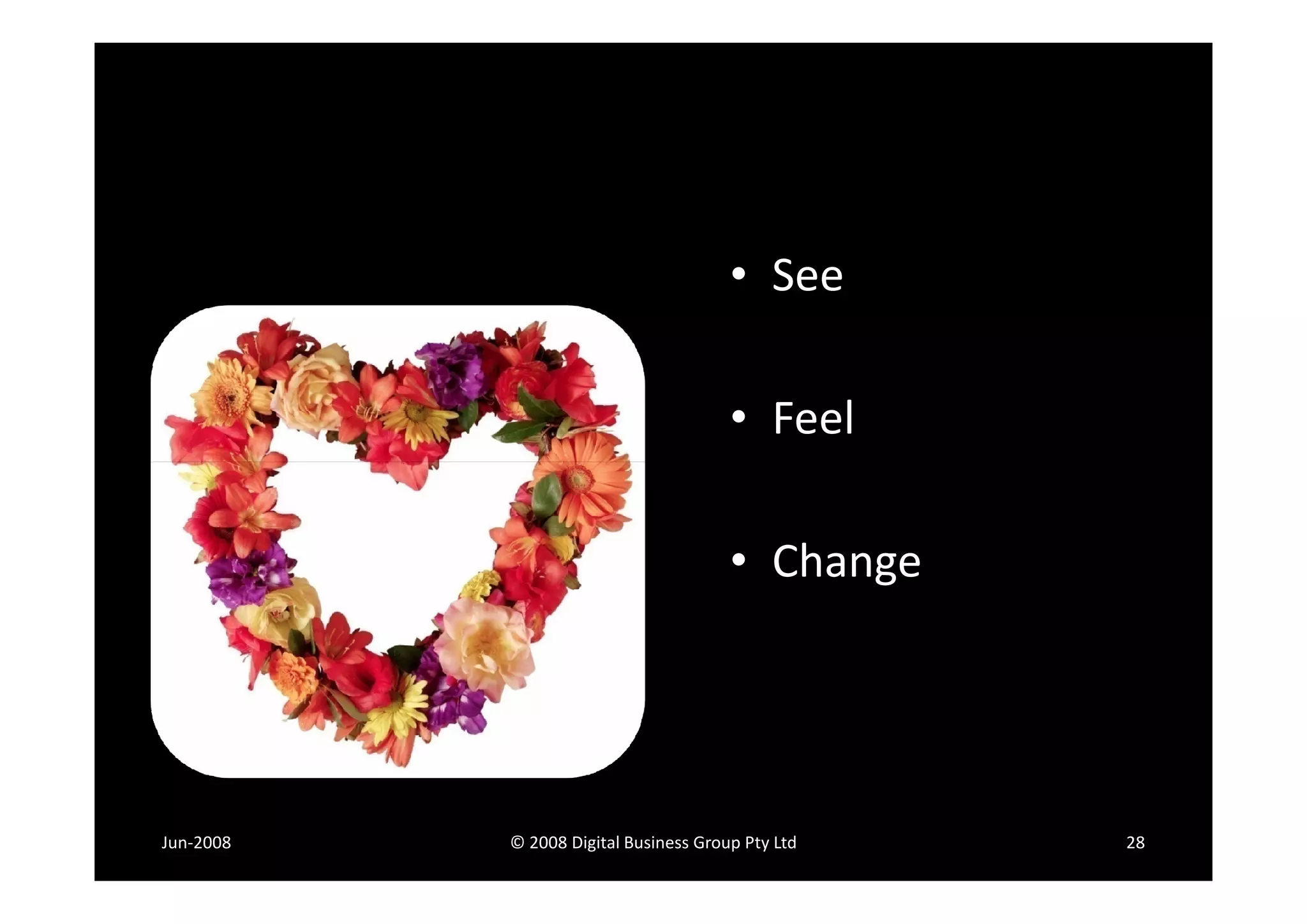 • See

• Feel

• Change

Jun-2008

© 2008 Digital Business Group Pty Ltd

28